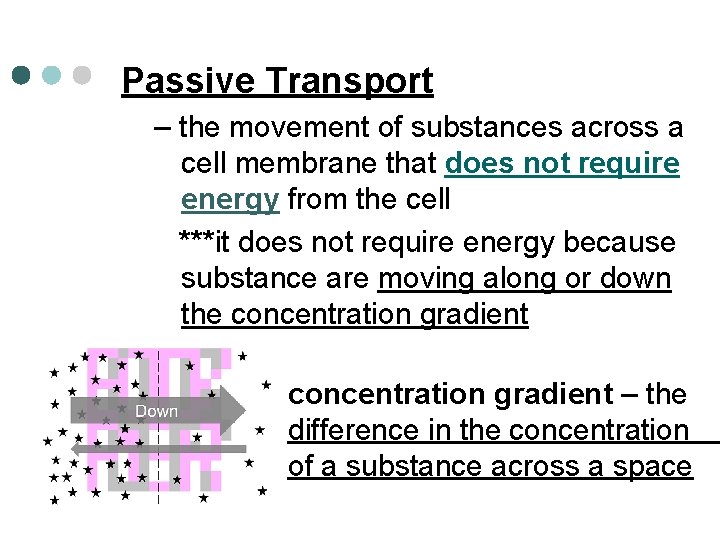 Passive Transport

– the movement of substances across a cell membrane that does not require energy from the cell

***it does not require energy because substance are moving along or down the concentration gradient

Down

concentration gradient – the difference in the concentration of a substance across a space